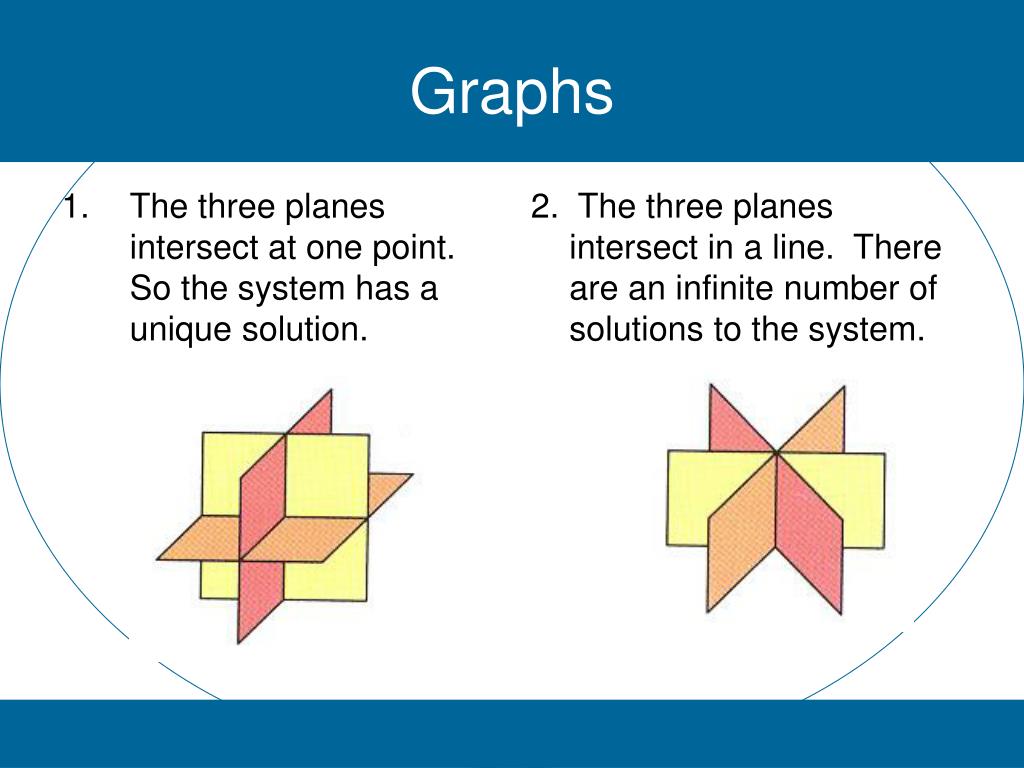 Graphs

1. The three planes intersect at one point. So the system has a unique solution.

2. The three planes intersect in a line. There are an infinite number of solutions to the system.